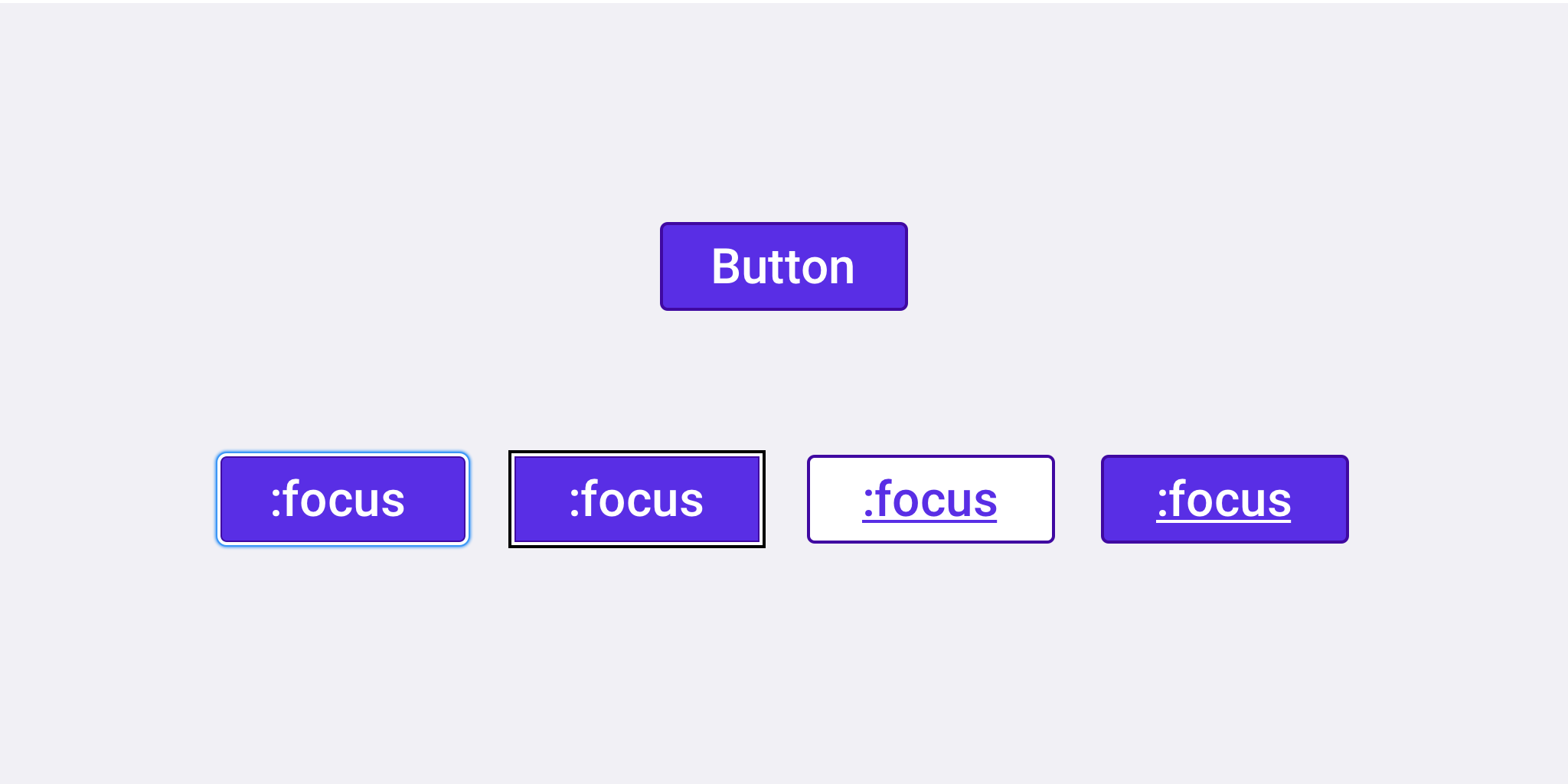 Button

:focus

:focus

:focus

:focus